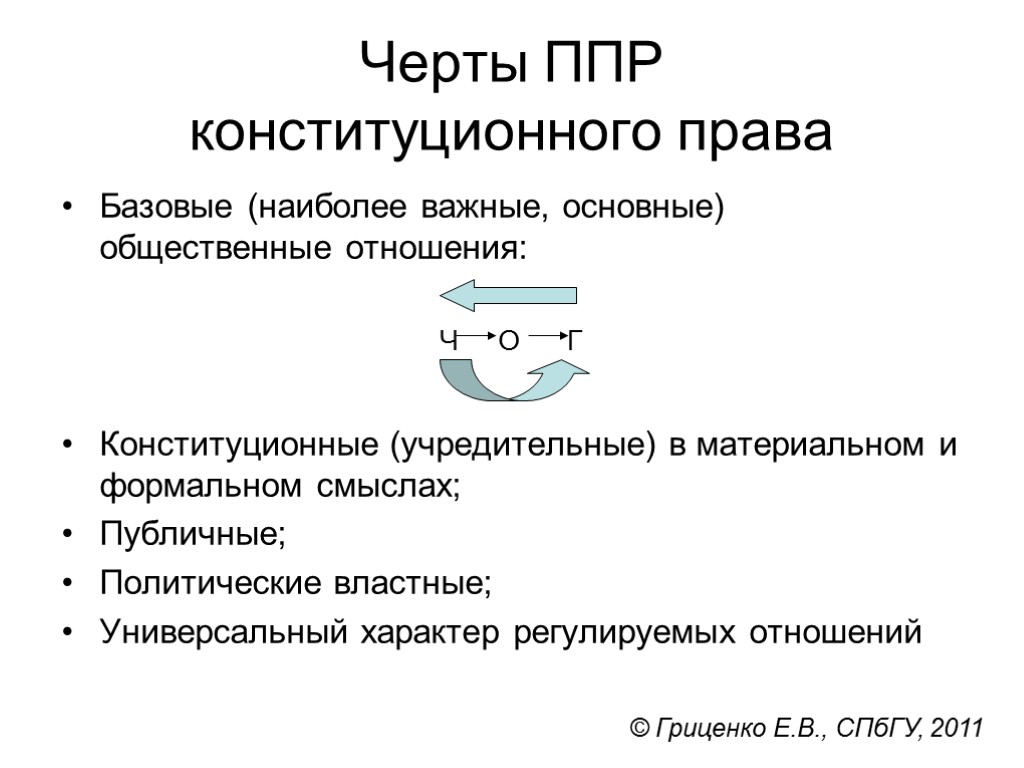 Черты ППР конституционного права

• Базовые (наиболее важные, основные) общественные отношения:

Ч О Г

• Конституционные (учредительные) в материальном и формальном смыслах;
• Публичные;
• Политические властные;
• Универсальный характер регулируемых отношений

© Гриценко Е.В., СПбГУ, 2011